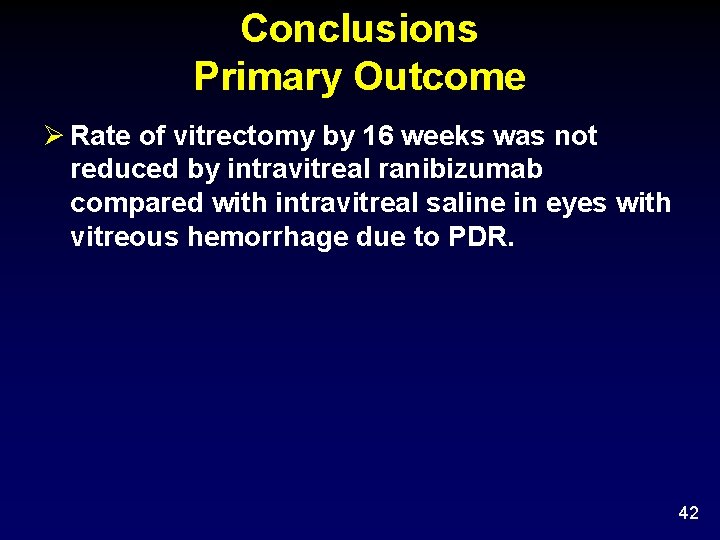 Conclusions
Primary Outcome

➢ Rate of vitrectomy by 16 weeks was not reduced by intravitreal ranibizumab compared with intravitreal saline in eyes with vitreous hemorrhage due to PDR.

42